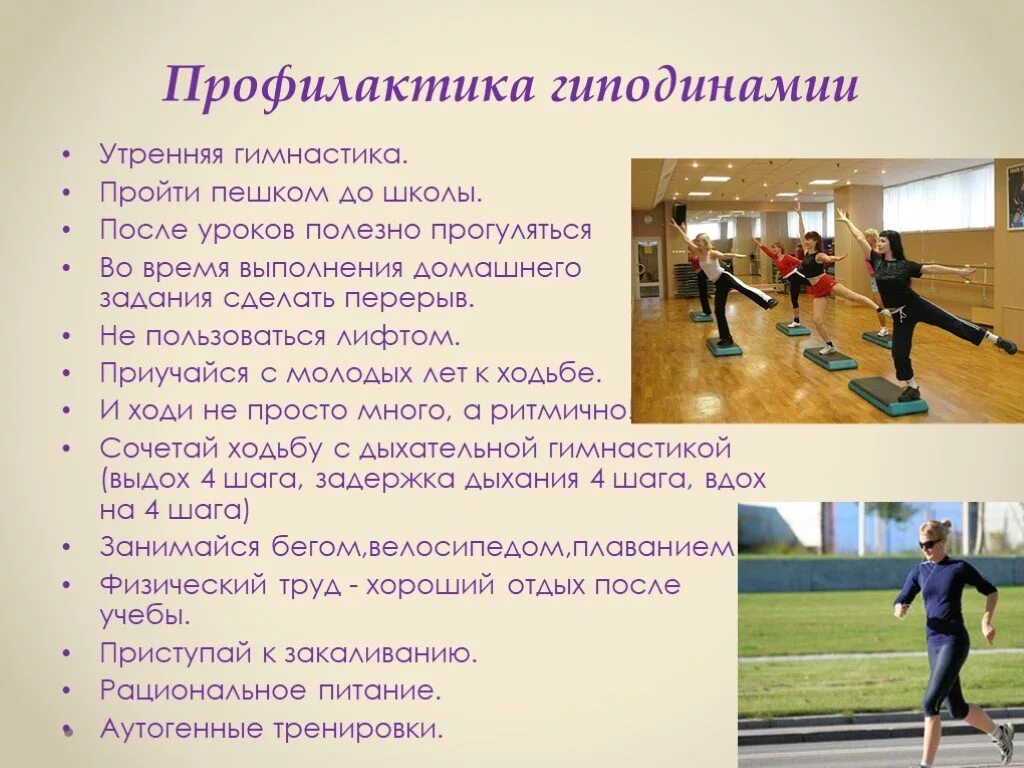 Профилактика гиподинамии

• Утренняя гимнастика.
• Пройти пешком до школы.
• После уроков полезно прогуляться
• Во время выполнения домашнего задания сделать перерыв.
• Не пользоваться лифтом.
• Приучайся с молодых лет к ходьбе.
• И ходи не просто много, а ритмично.
• Сочетай ходьбу с дыхательной гимнастикой (выдох 4 шага, задержка дыхания 4 шага, вдох на 4 шага)
• Занимайся бегом,велосипедом,плаванием
• Физический труд - хороший отдых после учебы.
• Приступай к закаливанию.
• Рациональное питание.
• Аутогенные тренировки.